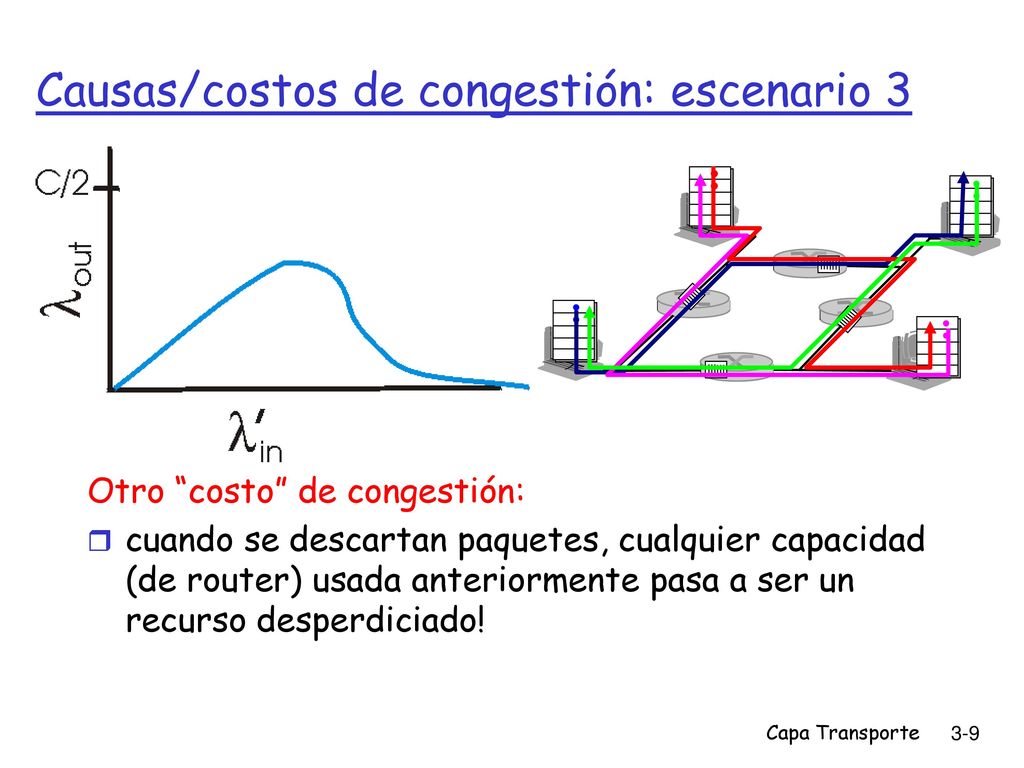 Causas/costos de congestión: escenario 3

C/2

$\lambda_{out}$

$\lambda'_{in}$

Otro "costo" de congestión:

cuando se descartan paquetes, cualquier capacidad (de router) usada anteriormente pasa a ser un recurso desperdiciado!

Capa Transporte 3-9